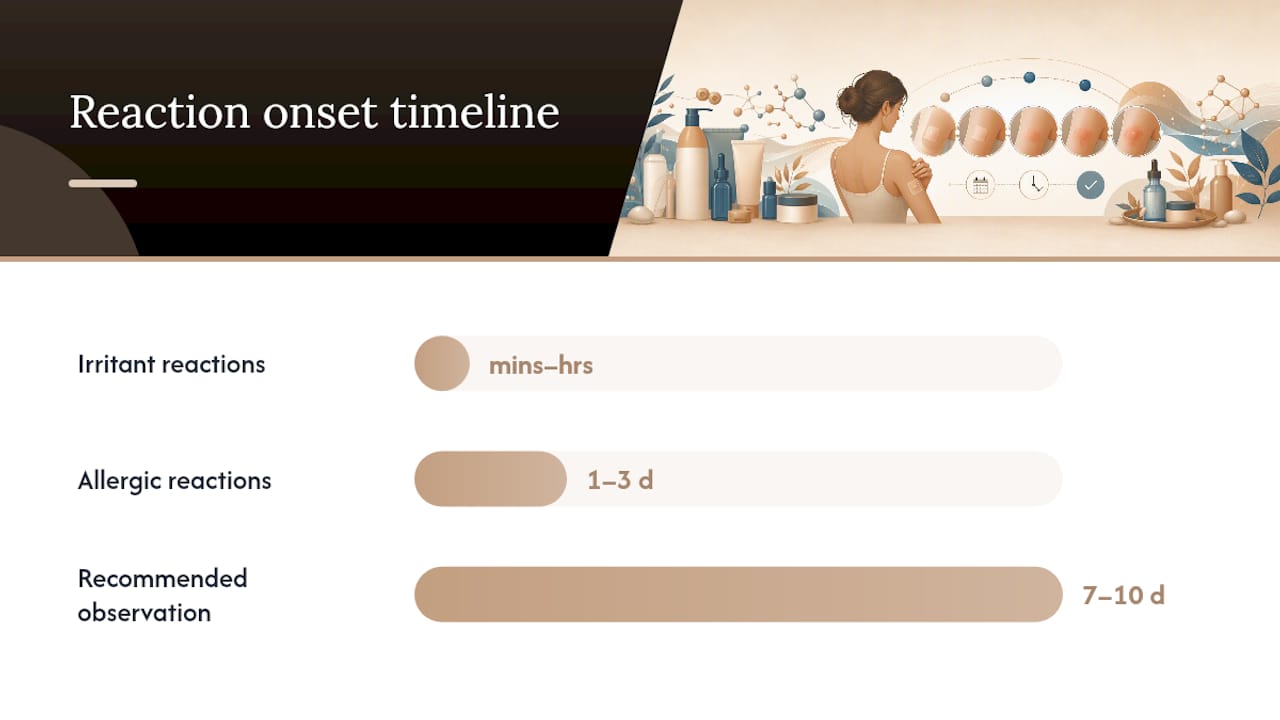 Reaction onset timeline

Irritant reactions

mins–hrs

Allergic reactions

1–3 d

Recommended observation

7–10 d